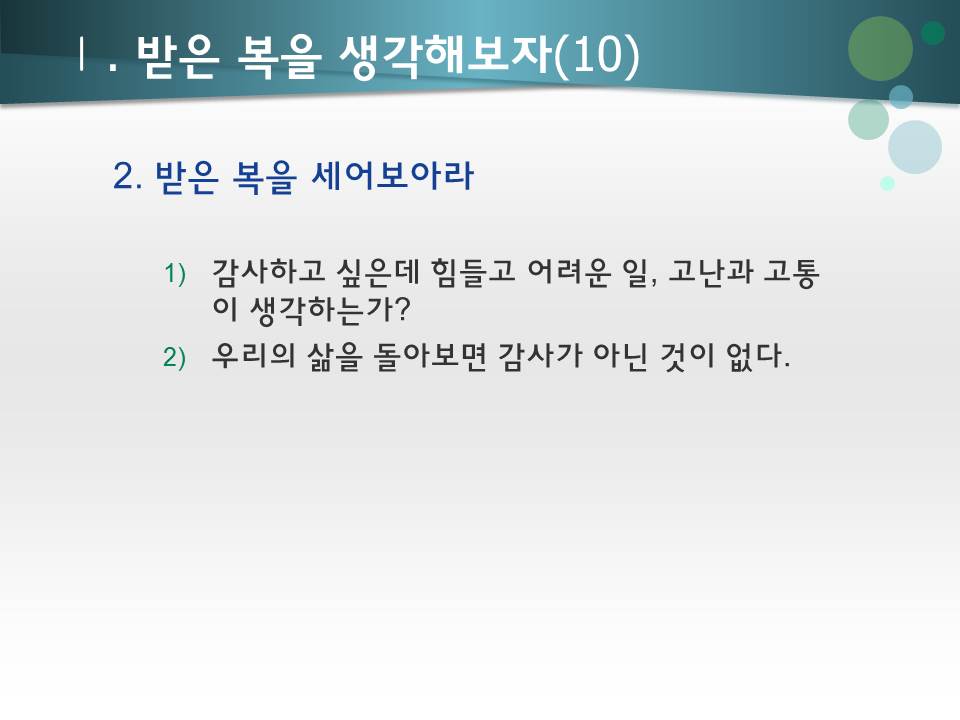 Ⅰ. 받은 복을 생각해보자(10)

2. 받은 복을 세어보아라

1) 감사하고 싶은데 힘들고 어려운 일, 고난과 고통이 생각하는가?

2) 우리의 삶을 돌아보면 감사가 아닌 것이 없다.